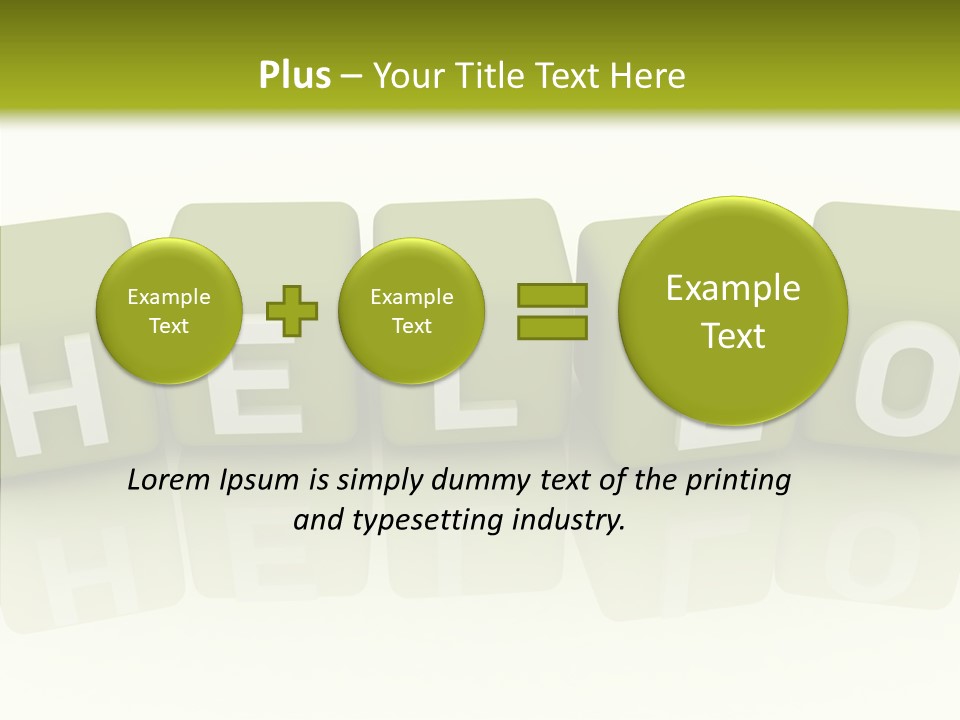 Plus – Your Title Text Here

Example Text

Example Text

Example Text

H E L L O

Lorem Ipsum is simply dummy text of the printing and typesetting industry.